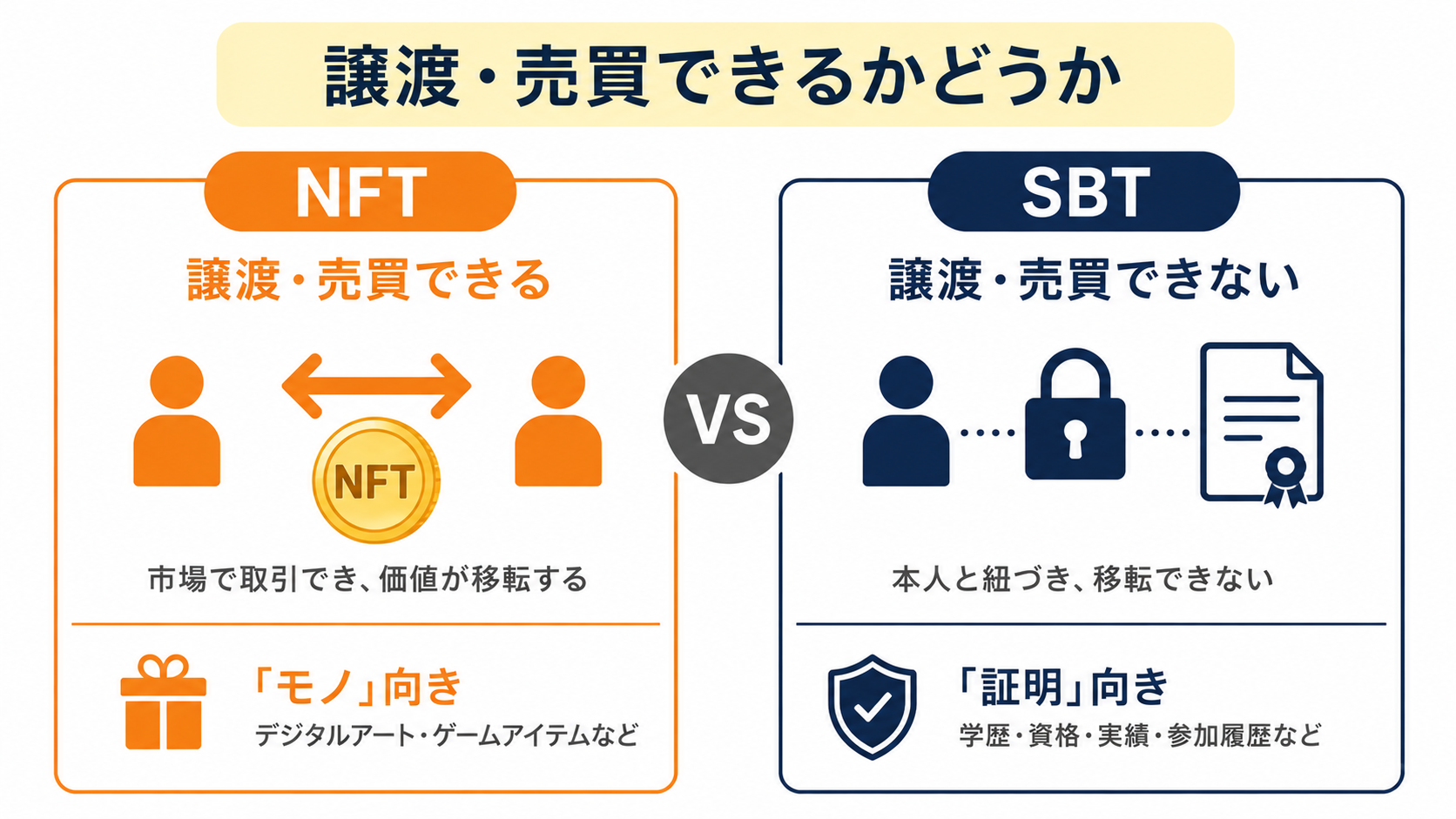 譲渡・売買できるかどうか

NFT

譲渡・売買できる

NFT

市場で取引でき、価値が移転する

「モノ」向き

デジタルアート・ゲームアイテムなど

VS

SBT

譲渡・売買できない

本人と紐づき、移転できない

「証明」向き

学歴・資格・実績・参加履歴など